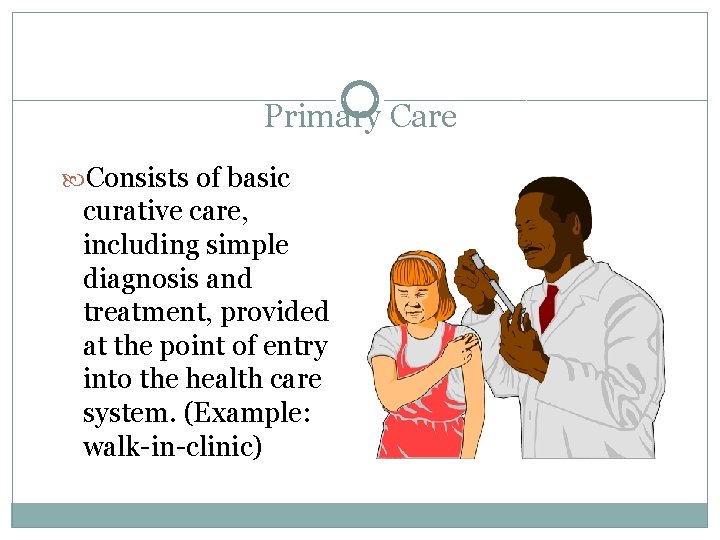 Primary Care

Consists of basic curative care, including simple diagnosis and treatment, provided at the point of entry into the health care system. (Example: walk-in-clinic)